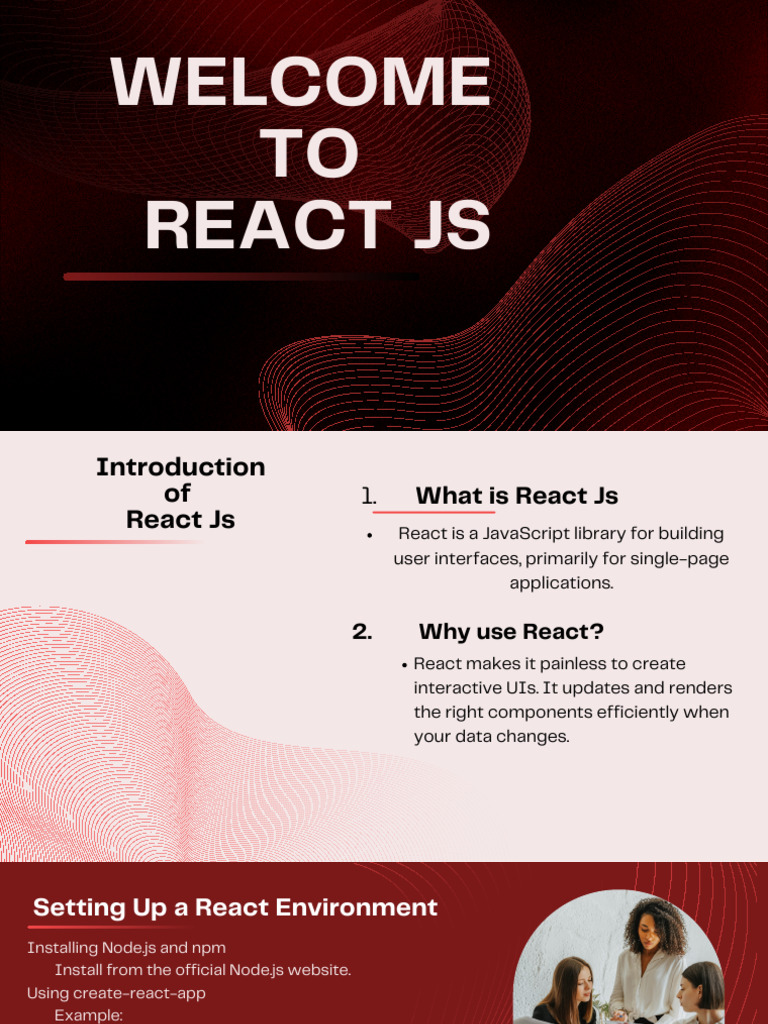 WELCOME TO REACT JS

Introduction of React Js

1. What is React Js

• React is a JavaScript library for building user interfaces, primarily for single-page applications.

2. Why use React?

• React makes it painless to create interactive UIs. It updates and renders the right components efficiently when your data changes.

Setting Up a React Environment

Installing Node.js and npm
Install from the official Node.js website.
Using create-react-app
Example: